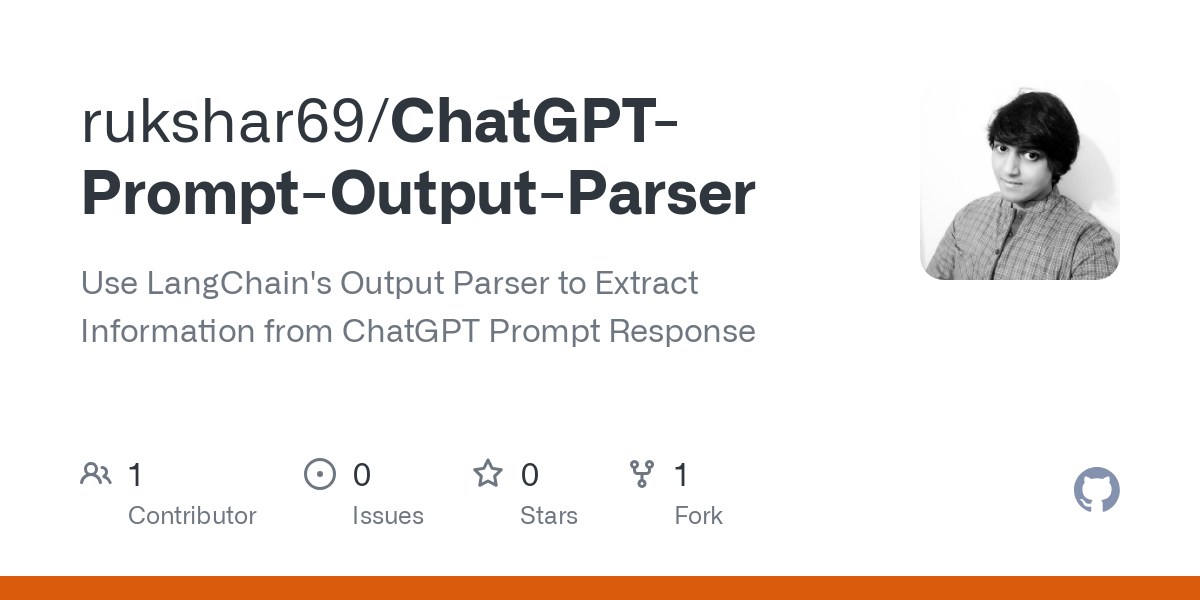 rukshar69/ChatGPT-Prompt-Output-Parser

Use LangChain's Output Parser to Extract Information from ChatGPT Prompt Response

1
Contributor

0
Issues

0
Stars

1
Fork